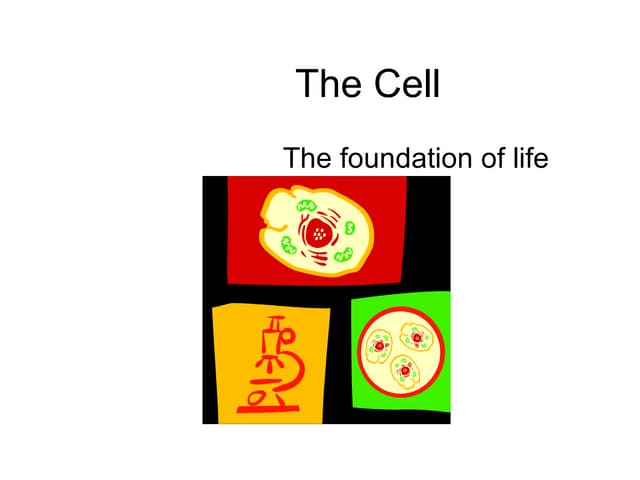 The Cell

The foundation of life